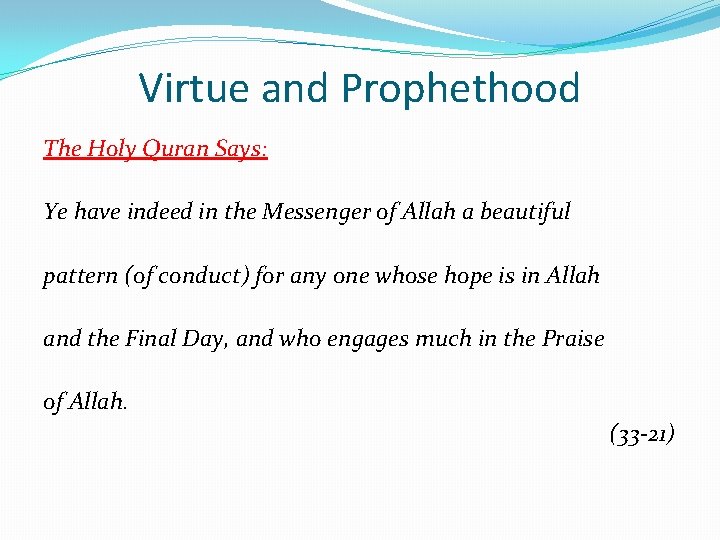 Virtue and Prophethood

The Holy Quran Says:

Ye have indeed in the Messenger of Allah a beautiful pattern (of conduct) for any one whose hope is in Allah and the Final Day, and who engages much in the Praise of Allah.

(33-21)